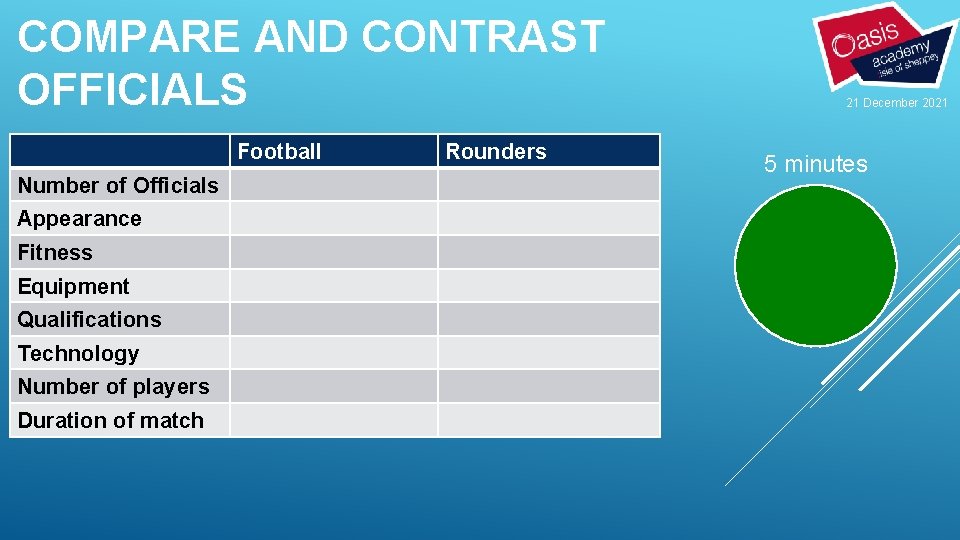 COMPARE AND CONTRAST OFFICIALS

Oasis academy isle of sheppey

21 December 2021

| | Football | Rounders |
|---|---|---|
| Number of Officials | | |
| Appearance | | |
| Fitness | | |
| Equipment | | |
| Qualifications | | |
| Technology | | |
| Number of players | | |
| Duration of match | | |

5 minutes